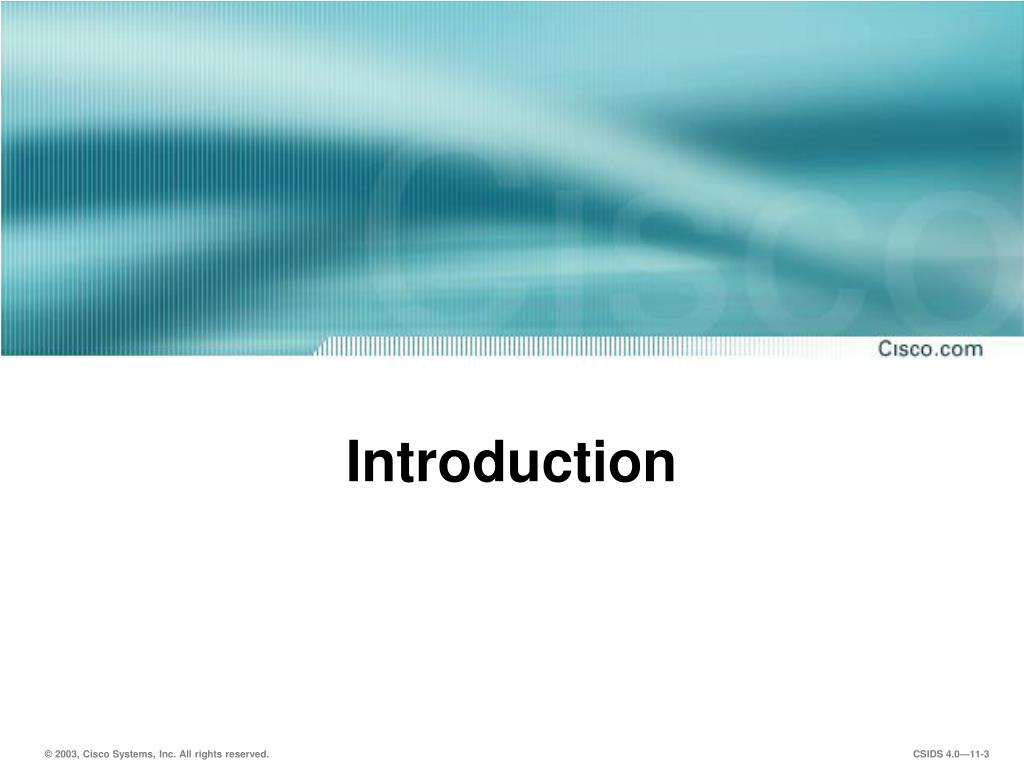 Cisco

Cisco.com

Introduction

© 2003, Cisco Systems, Inc. All rights reserved.

CSIDS 4.0—11-3